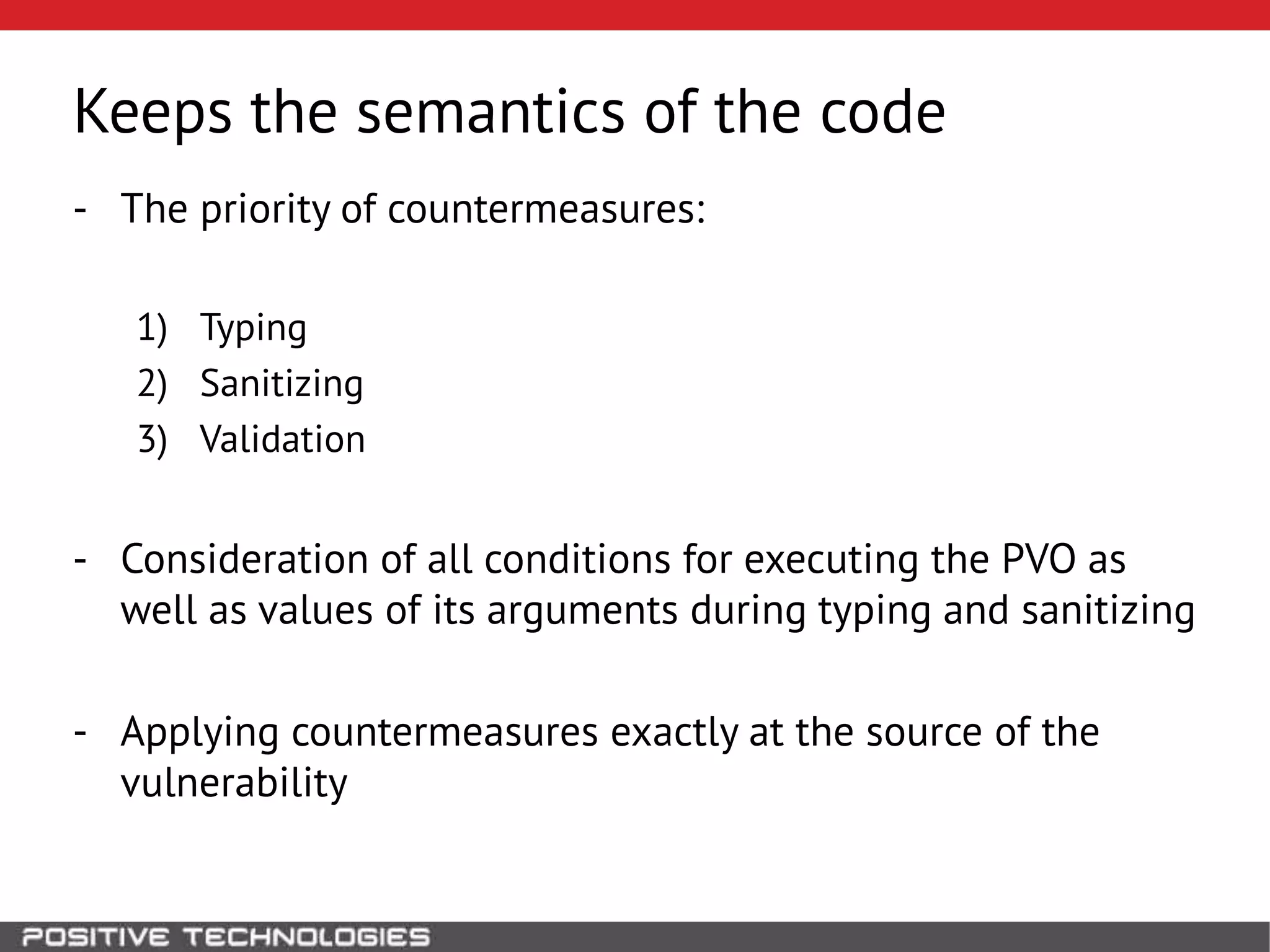 Keeps the semantics of the code

- The priority of countermeasures:

1) Typing
2) Sanitizing
3) Validation

- Consideration of all conditions for executing the PVO as well as values of its arguments during typing and sanitizing

- Applying countermeasures exactly at the source of the vulnerability

POSITIVE TECHNOLOGIES